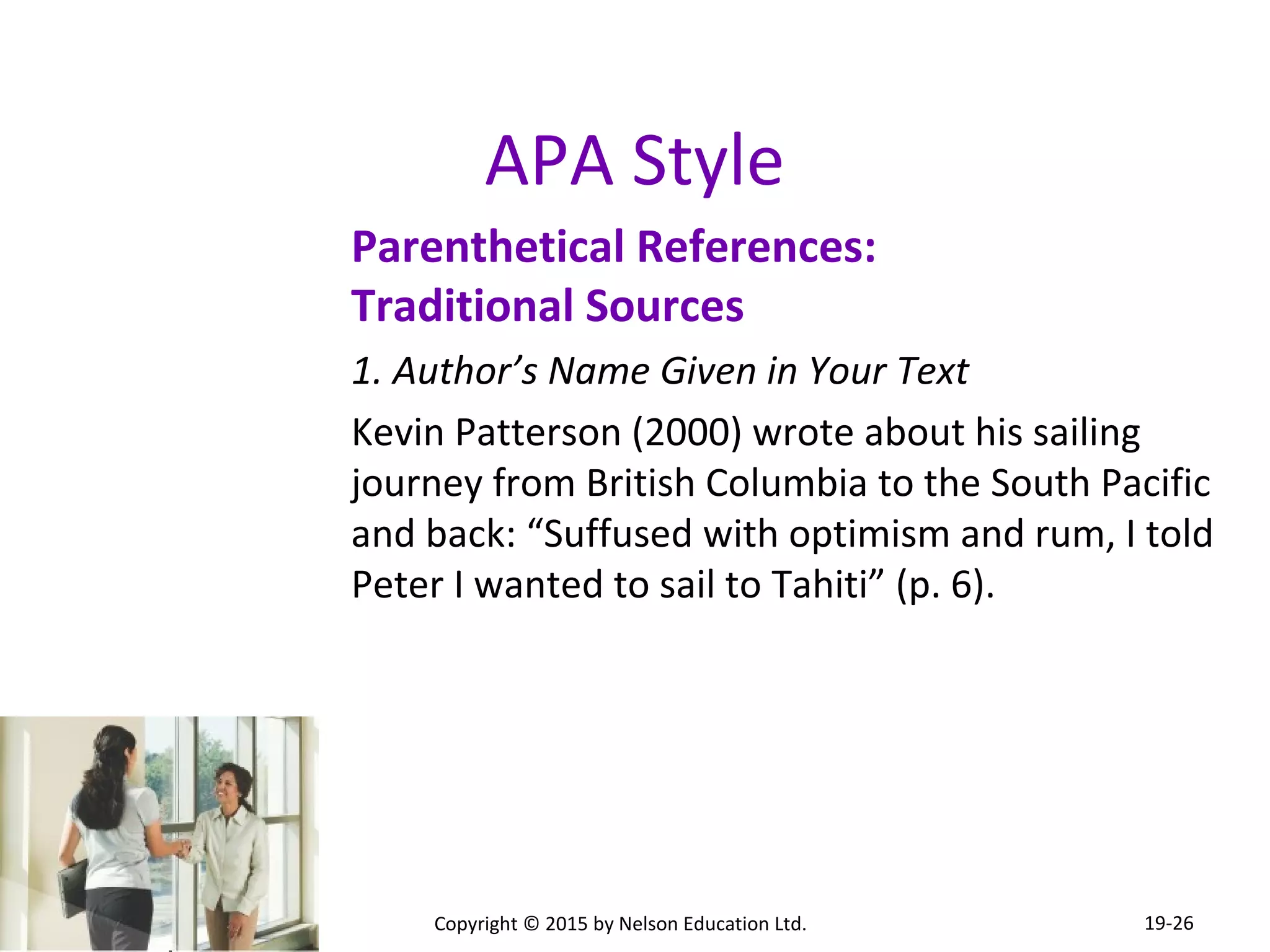 APA Style

Parenthetical References: Traditional Sources

1. Author’s Name Given in Your Text

Kevin Patterson (2000) wrote about his sailing journey from British Columbia to the South Pacific and back: “Suffused with optimism and rum, I told Peter I wanted to sail to Tahiti” (p. 6).

Copyright © 2015 by Nelson Education Ltd.

19-26